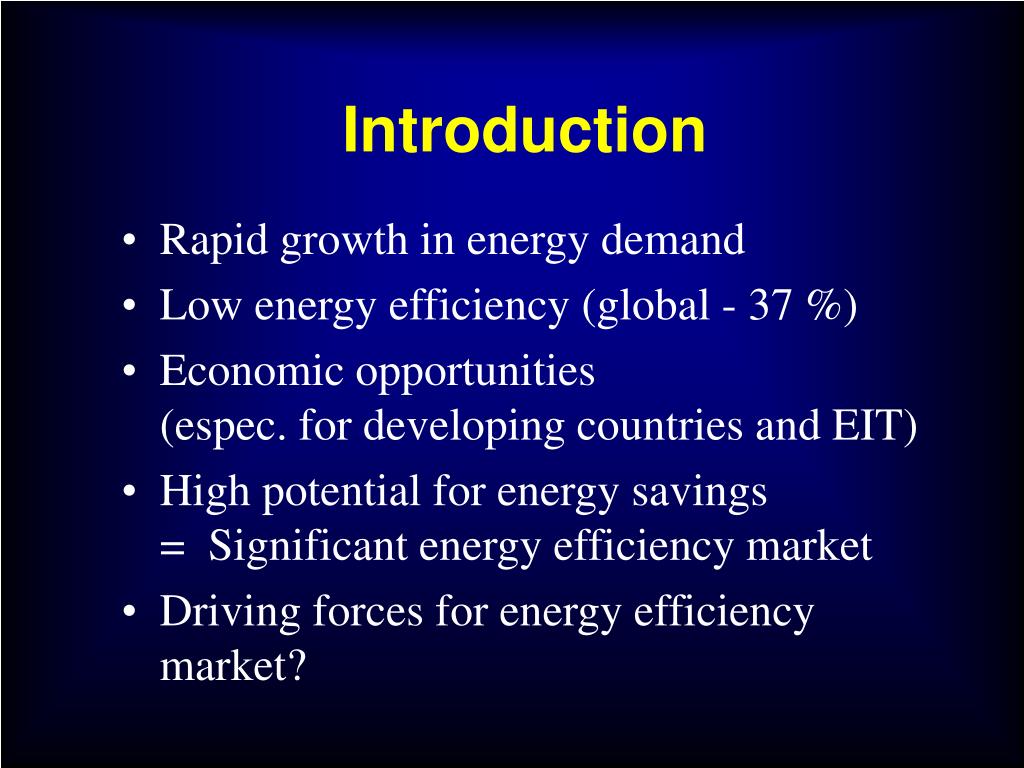 Introduction

• Rapid growth in energy demand
• Low energy efficiency (global - 37 %)
• Economic opportunities
(espec. for developing countries and EIT)
• High potential for energy savings
= Significant energy efficiency market
• Driving forces for energy efficiency market?